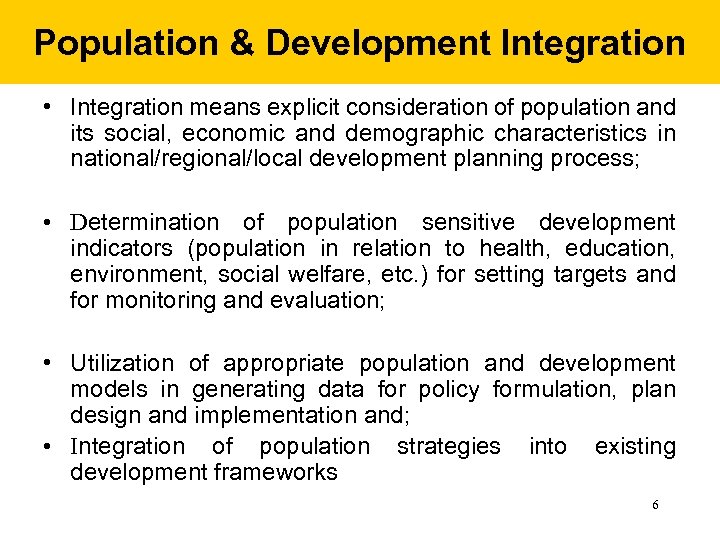 Population & Development Integration

• Integration means explicit consideration of population and its social, economic and demographic characteristics in national/regional/local development planning process;

• Determination of population sensitive development indicators (population in relation to health, education, environment, social welfare, etc.) for setting targets and for monitoring and evaluation;

• Utilization of appropriate population and development models in generating data for policy formulation, plan design and implementation and;

• Integration of population strategies into existing development frameworks

6